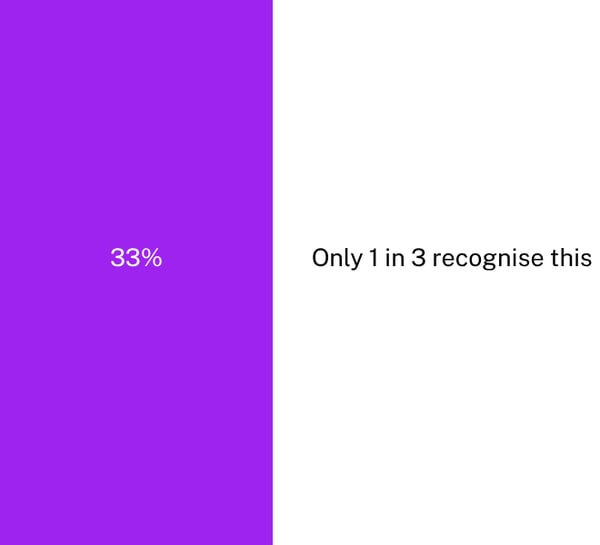 33%

Only 1 in 3 recognise this